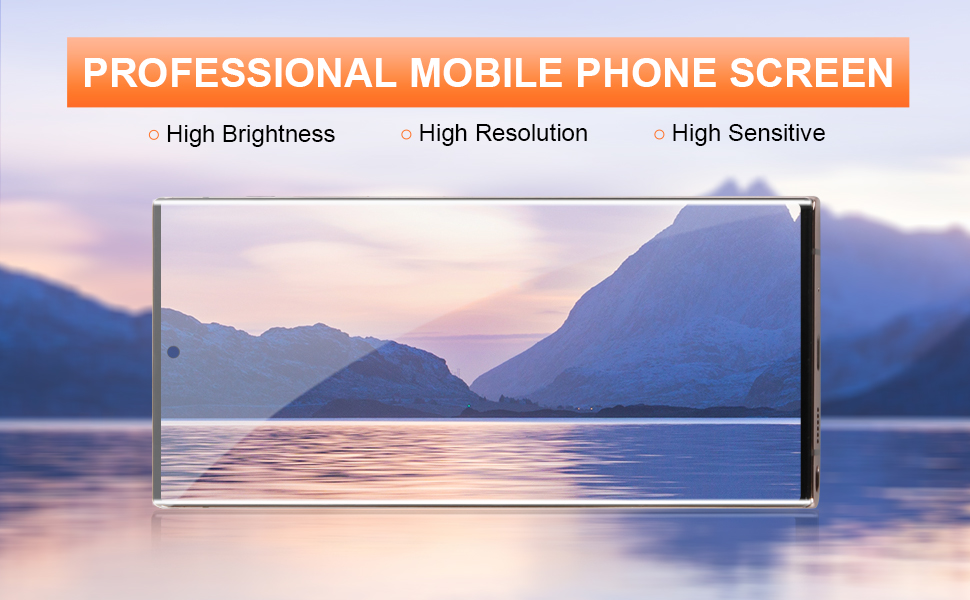 PROFESSIONAL MOBILE PHONE SCREEN

○ High Brightness ○ High Resolution ○ High Sensitive